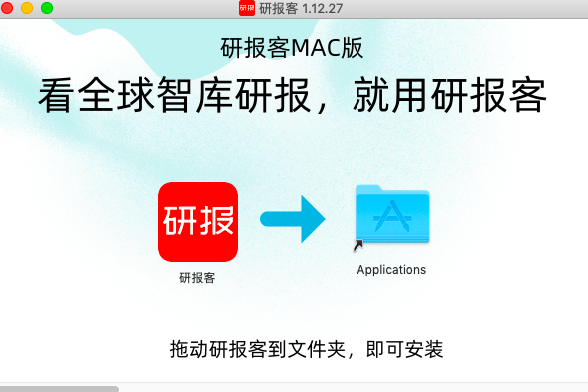 研报 研报客 1.12.27

研报客MAC版

看全球智库研报，就用研报客

研报

研报客

Applications

拖动研报客到文件夹，即可安装